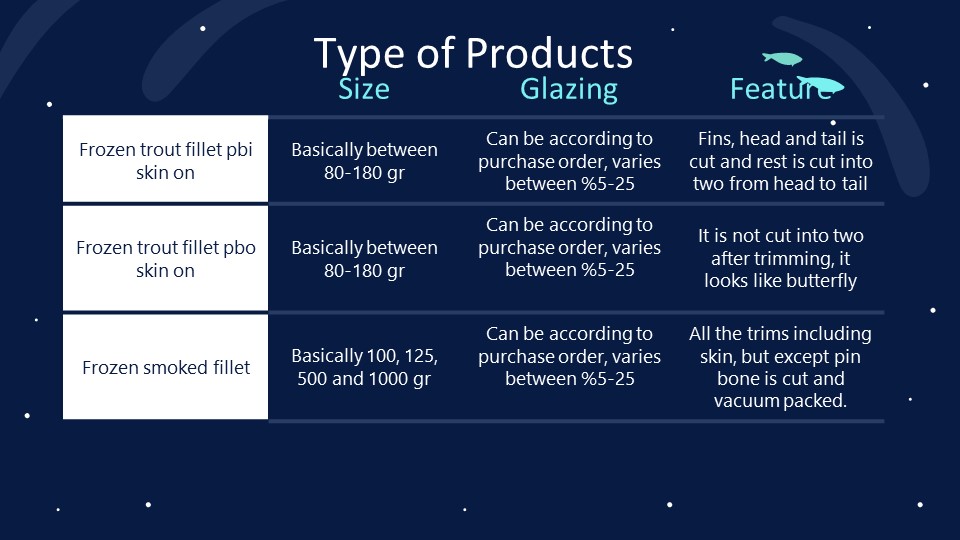 Type of Products

| | Size | Glazing | Feature |
|---|---|---|---|
| Frozen trout fillet pbi skin on | Basically between 80-180 gr | Can be according to purchase order, varies between %5-25 | Fins, head and tail is cut and rest is cut into two from head to tail |
| Frozen trout fillet pbo skin on | Basically between 80-180 gr | Can be according to purchase order, varies between %5-25 | It is not cut into two after trimming, it looks like butterfly |
| Frozen smoked fillet | Basically 100, 125, 500 and 1000 gr | Can be according to purchase order, varies between %5-25 | All the trims including skin, but except pin bone is cut and vacuum packed. |